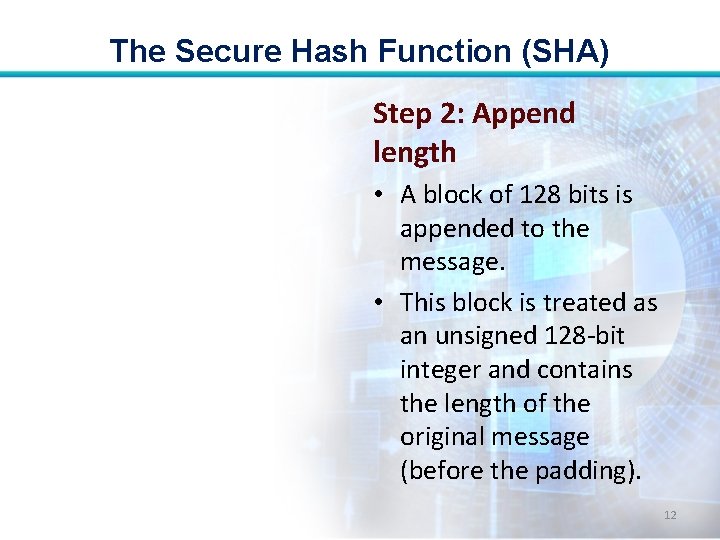 The Secure Hash Function (SHA)

Step 2: Append length

• A block of 128 bits is appended to the message.

• This block is treated as an unsigned 128-bit integer and contains the length of the original message (before the padding).

12